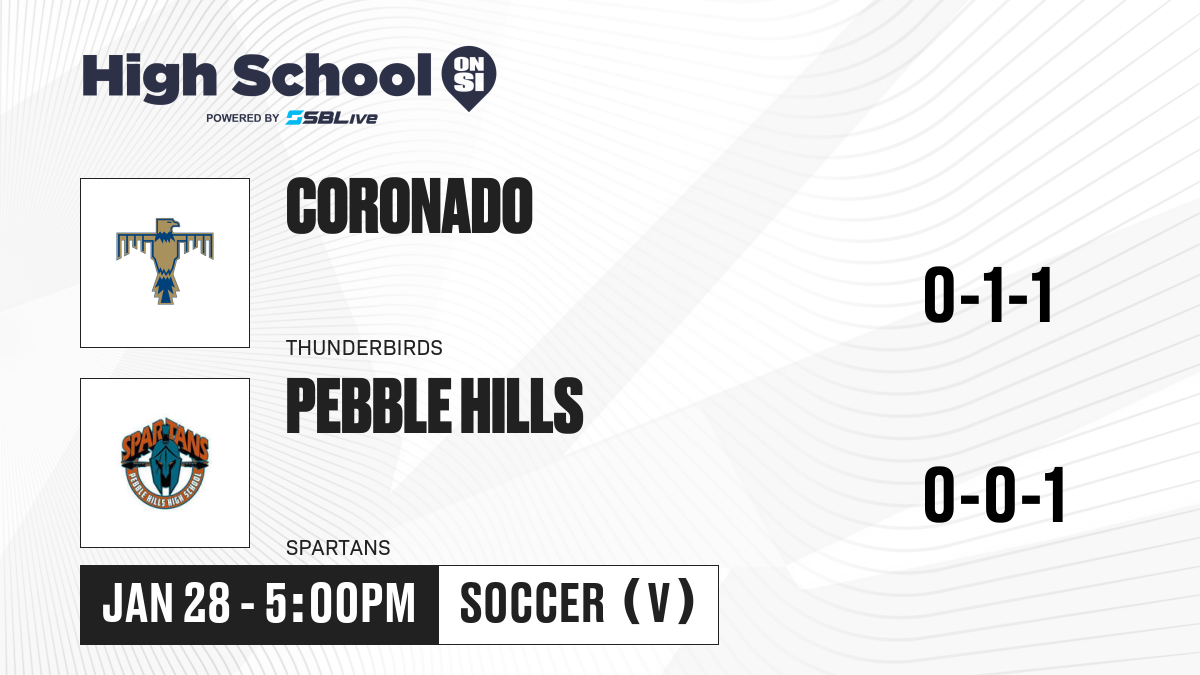 High School ON SI
POWERED BY SBLive

CORONADO
THUNDERBIRDS
0-1-1

SPARTANS
PEBBLE HILLS HIGH SCHOOL

PEBBLE HILLS
SPARTANS
0-0-1

JAN 28 - 5:00PM
SOCCER (V)